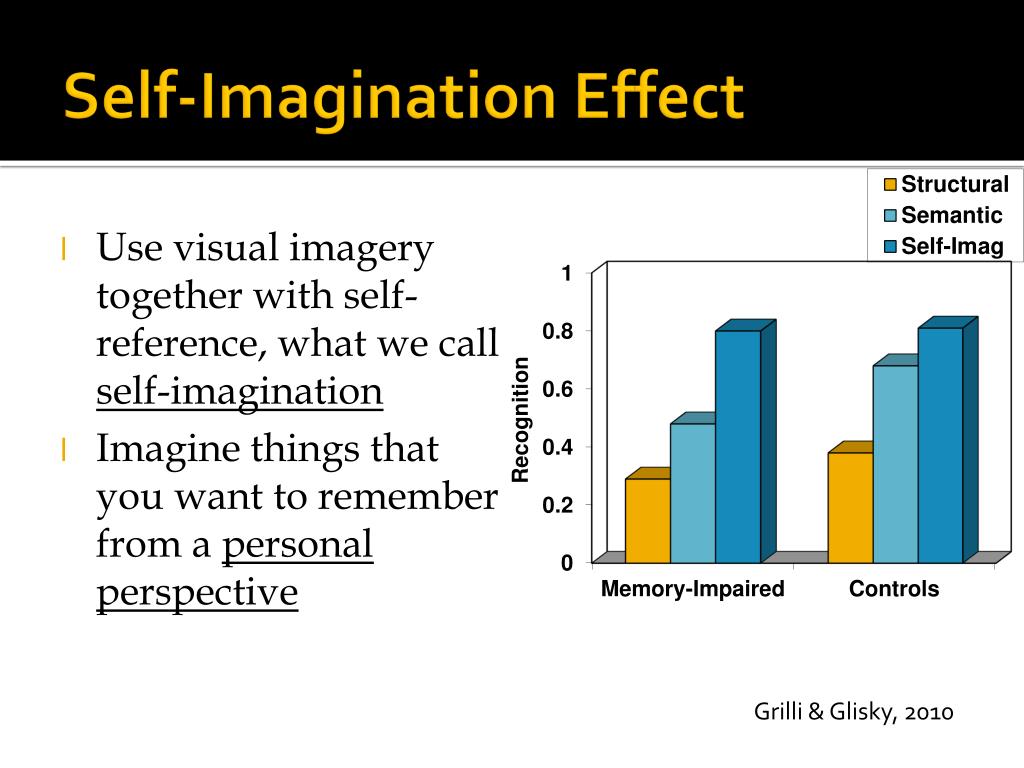 Self-Imagination Effect

Use visual imagery together with self-reference, what we call self-imagination

Imagine things that you want to remember from a personal perspective

Structural
Semantic
Self-Imag

Recognition

1
0.8
0.6
0.4
0.2
0

Memory-Impaired
Controls

Grilli & Glisky, 2010